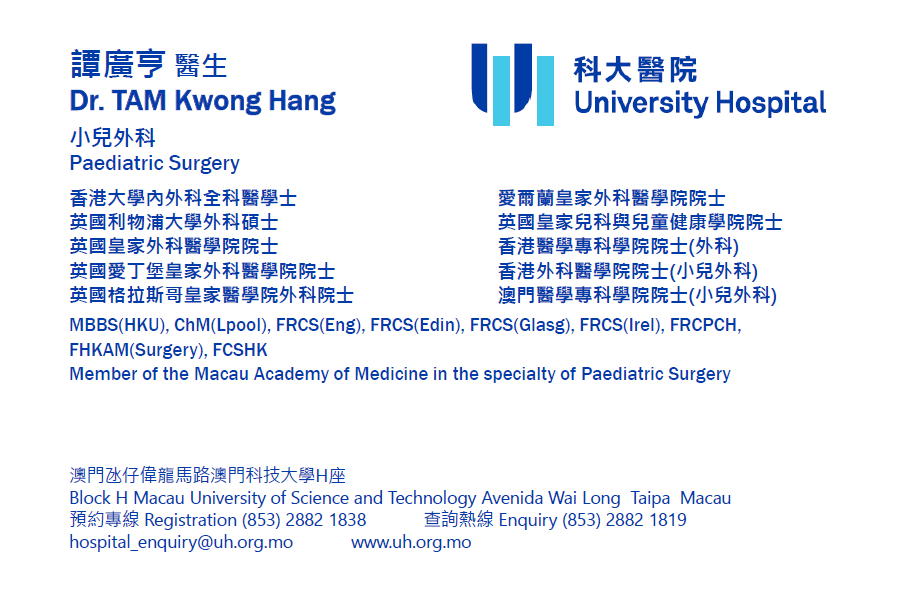 譚廣亨 醫生
Dr. TAM Kwong Hang

科大醫院
University Hospital

小兒外科
Paediatric Surgery

香港大學內外科全科醫學士
英國利物浦大學外科碩士
英國皇家外科醫學院院士
英國愛丁堡皇家外科醫學院院士
英國格拉斯哥皇家醫學院外科院士

愛爾蘭皇家外科醫學院院士
英國皇家兒科與兒童健康學院院士
香港醫學專科學院院士(外科)
香港外科醫學院院士(小兒外科)
澳門醫學專科學院院士(小兒外科)

MBBS(HKU), ChM(Lpool), FRCS(Eng), FRCS(Edin), FRCS(Glasg), FRCS(Irel), FRCPCH, FHKAM(Surgery), FCSHK
Member of the Macau Academy of Medicine in the specialty of Paediatric Surgery

澳門氹仔偉龍馬路澳門科技大學H座
Block H Macau University of Science and Technology Avenida Wai Long Taipa Macau
預約專線 Registration (853) 2882 1838 查詢熱線 Enquiry (853) 2882 1819
hospital_enquiry@uh.org.mo www.uh.org.mo